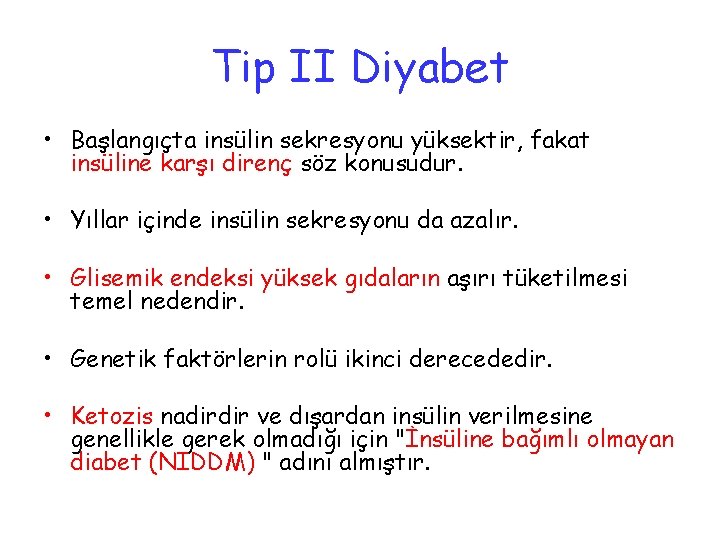 Tip II Diyabet

• Başlangıçta insülin sekresyonu yüksektir, fakat insüline karşı direnç söz konusudur.

• Yıllar içinde insülin sekresyonu da azalır.

• Glisemik endeksi yüksek gıdaların aşırı tüketilmesi temel nedendir.

• Genetik faktörlerin rolü ikinci derecededir.

• Ketozis nadirdir ve dışardan insülin verilmesine genellikle gerek olmadığı için "İnsüline bağımlı olmayan diabet (NIDDM) " adını almıştır.